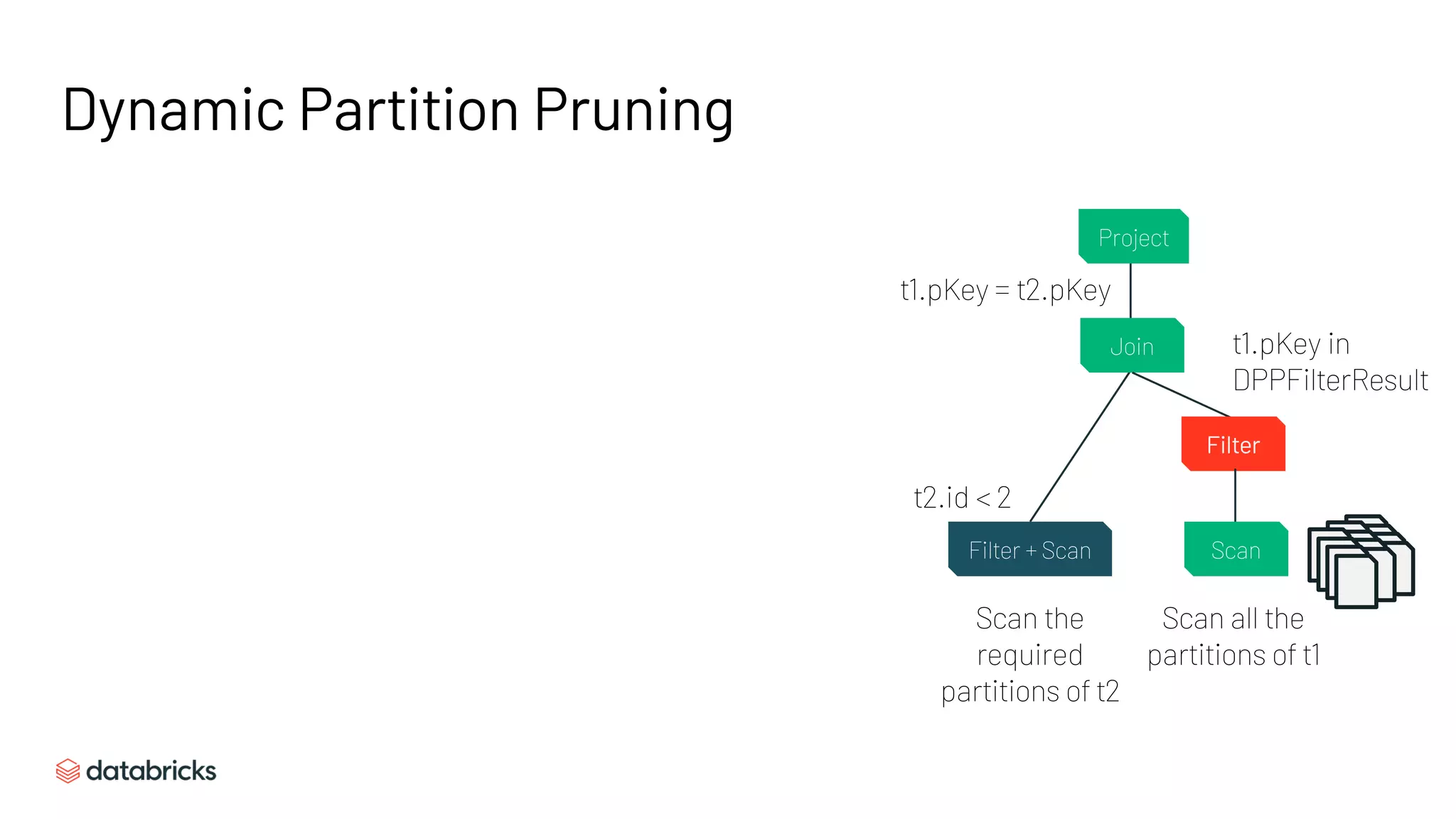 Dynamic Partition Pruning

Project

t1.pKey = t2.pKey

Join

t1.pKey in DPPFilterResult

Filter

t2.id < 2

Filter + Scan

Scan

Scan the required partitions of t2

Scan all the partitions of t1

databricks